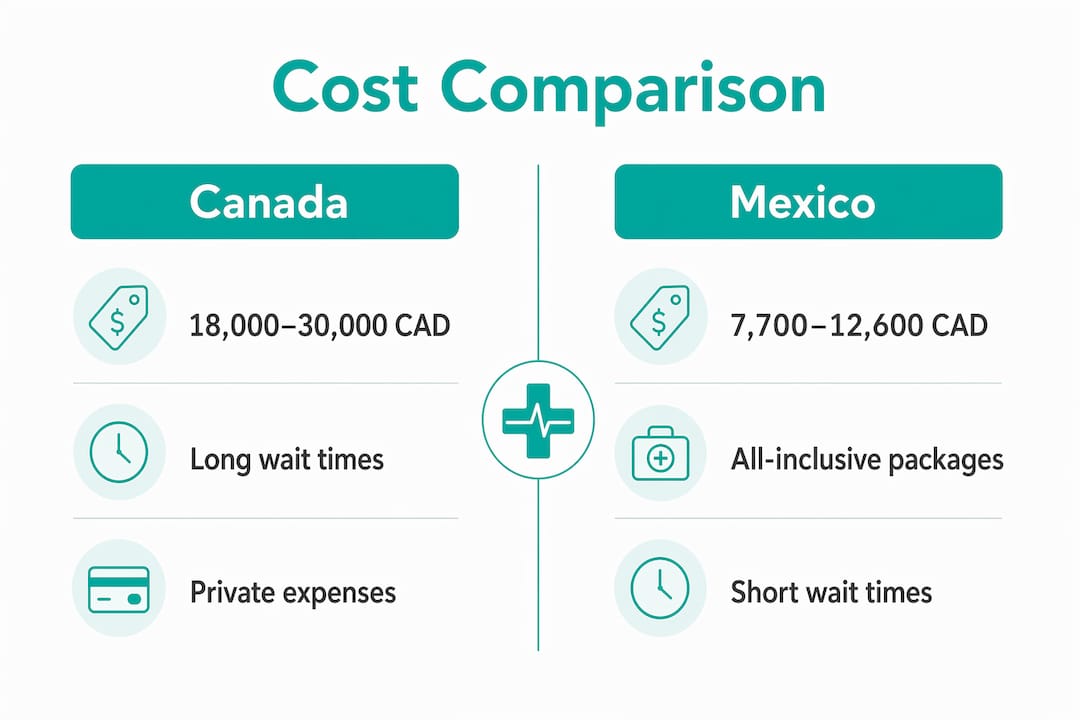 Cost Comparison

Canada

18,000–30,000 CAD

Long wait times

Private expenses

Mexico

7,700–12,600 CAD

All-inclusive packages

Short wait times